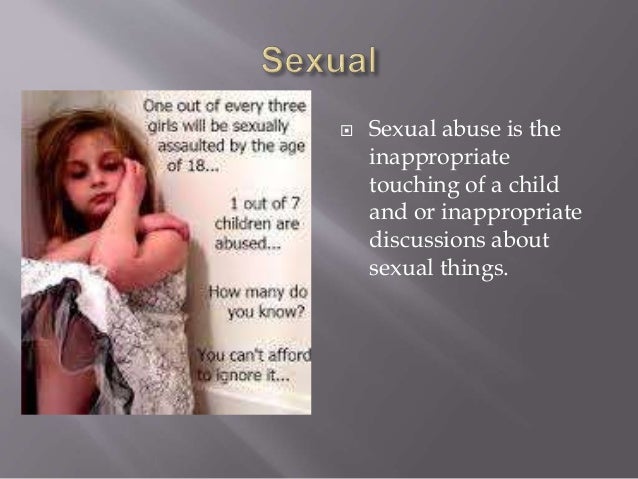 Sexual

One out of every three girls will be sexually assaulted by the age of 18...

1 out of 7 children are abused...

How many do you know?

You can't afford to ignore it...

Sexual abuse is the inappropriate touching of a child and or inappropriate discussions about sexual things.